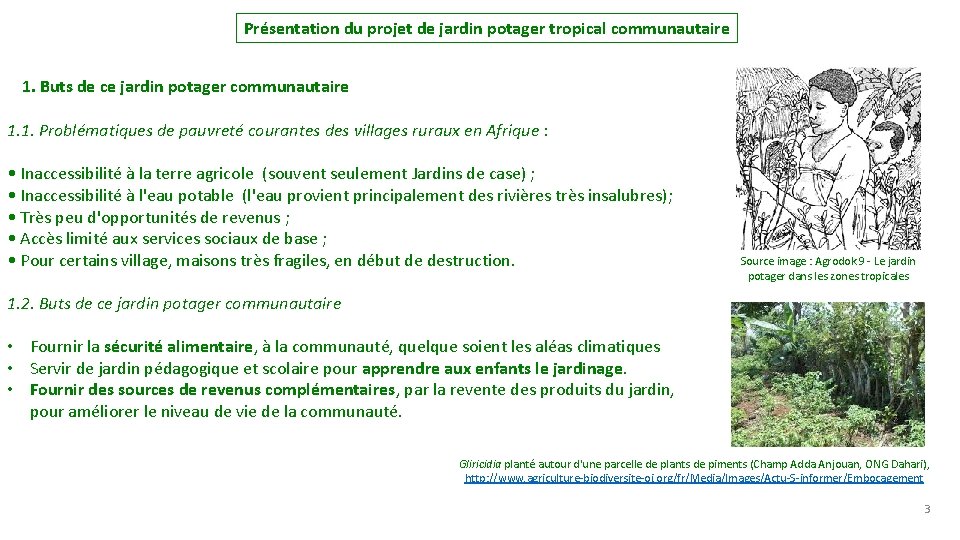 Présentation du projet de jardin potager tropical communautaire

1. Buts de ce jardin potager communautaire

1.1. Problématiques de pauvreté courantes des villages ruraux en Afrique :

• Inaccessibilité à la terre agricole (souvent seulement Jardins de case) ;
• Inaccessibilité à l'eau potable (l'eau provient principalement des rivières très insalubres);
• Très peu d'opportunités de revenus ;
• Accès limité aux services sociaux de base ;
• Pour certains village, maisons très fragiles, en début de destruction.

Source image : Agrodok 9 - Le jardin potager dans les zones tropicales

1.2. Buts de ce jardin potager communautaire

• Fournir la sécurité alimentaire, à la communauté, quelque soient les aléas climatiques
• Servir de jardin pédagogique et scolaire pour apprendre aux enfants le jardinage.
• Fournir des sources de revenus complémentaires, par la revente des produits du jardin, pour améliorer le niveau de vie de la communauté.

Gliricidia planté autour d'une parcelle de plants de piments (Champ Adda Anjouan, ONG Dahari), http://www.agriculture-biodiversite-oi.org/fr/Media/Images/Actu-S-informer/Embocagement

3